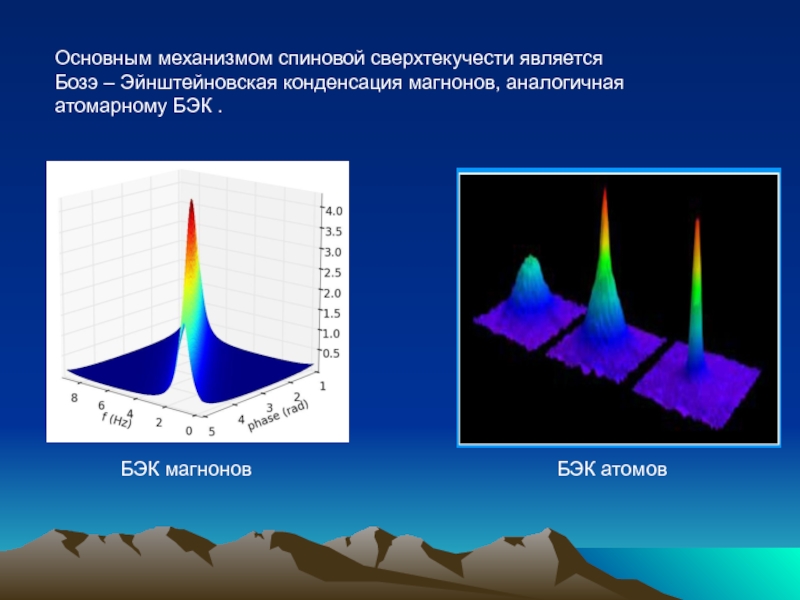 Основным механизмом спиновой сверхтекучести является Бозэ – Эйнштейновская конденсация магнонов, аналогичная атомарному БЭК .

4.0
3.5
3.0
2.5
2.0
1.5
1.0
0.5
8
6
4
2
0
f (Hz)
5
4
3
2
1
phase (rad)

БЭК магнонов

БЭК атомов